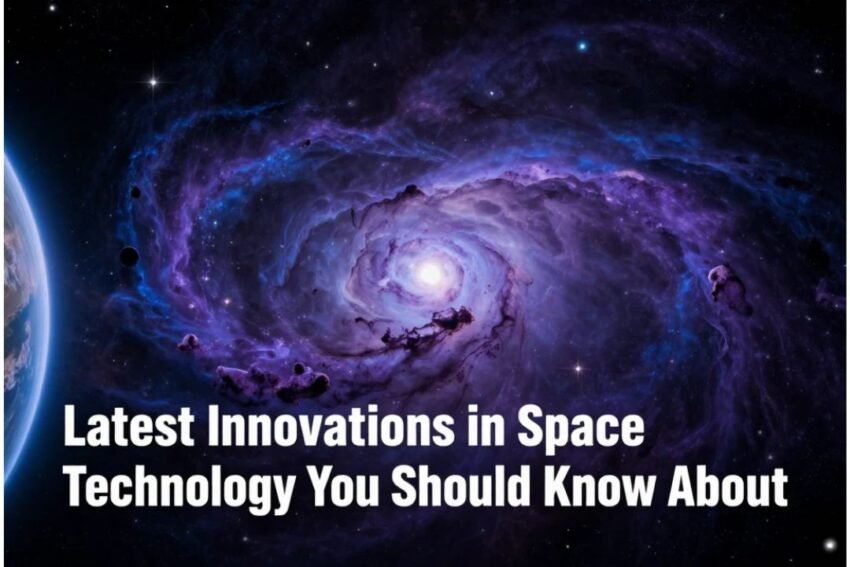 Latest Innovations in Space Technology You Should Know About